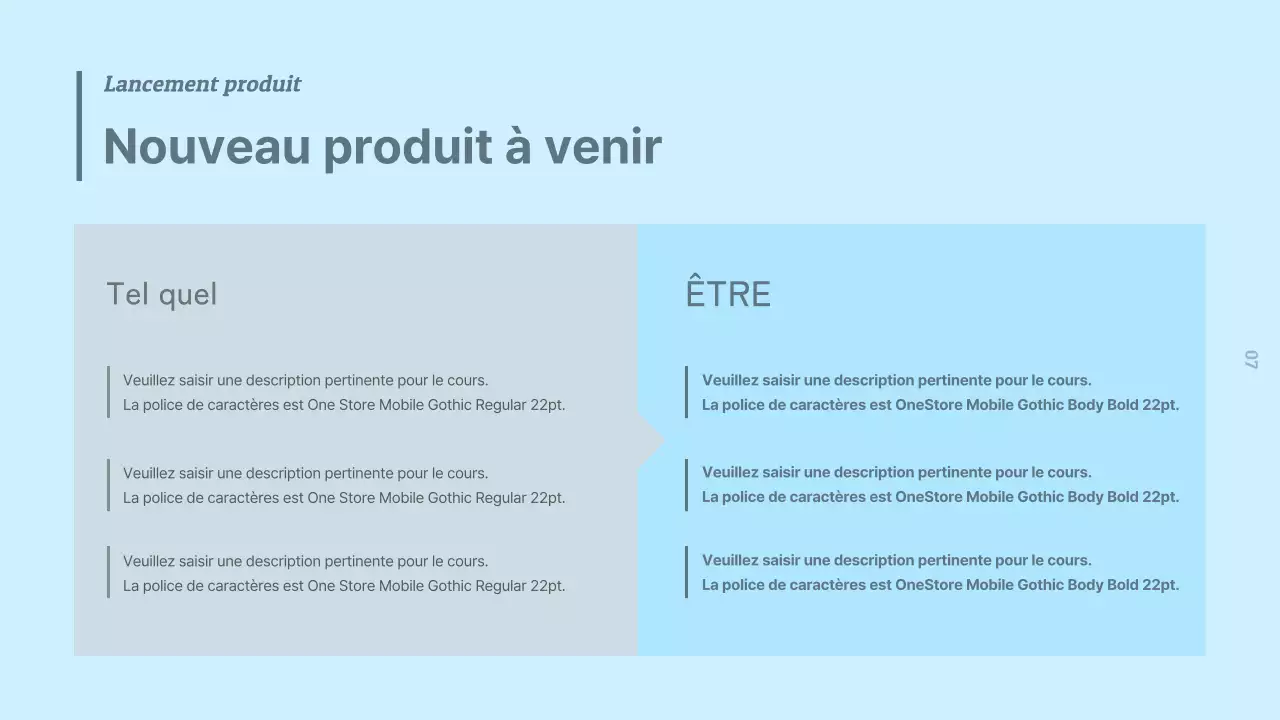 Lancement produit

Nouveau produit à venir

Tel quel

Veuillez saisir une description pertinente pour le cours.
La police de caractères est One Store Mobile Gothic Regular 22pt.

Veuillez saisir une description pertinente pour le cours.
La police de caractères est One Store Mobile Gothic Regular 22pt.

Veuillez saisir une description pertinente pour le cours.
La police de caractères est One Store Mobile Gothic Regular 22pt.

ÊTRE

Veuillez saisir une description pertinente pour le cours.
La police de caractères est OneStore Mobile Gothic Body Bold 22pt.

Veuillez saisir une description pertinente pour le cours.
La police de caractères est OneStore Mobile Gothic Body Bold 22pt.

Veuillez saisir une description pertinente pour le cours.
La police de caractères est OneStore Mobile Gothic Body Bold 22pt.

07